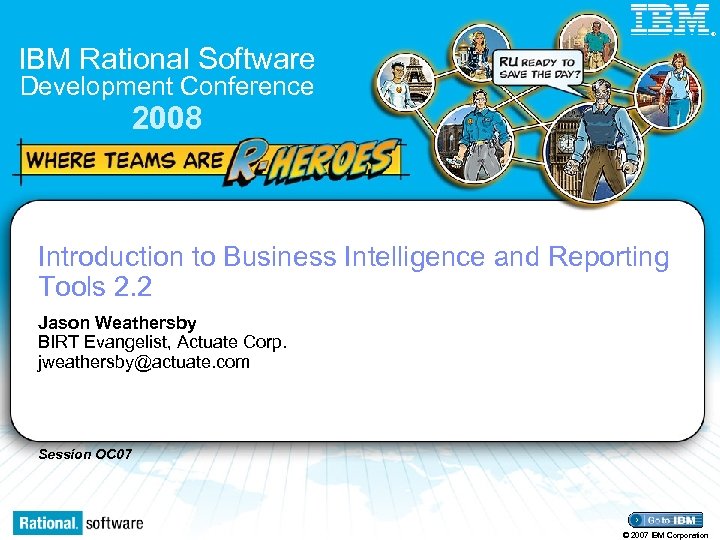 IBM

IBM Rational Software Development Conference 2008

WHERE TEAMS ARE R-HEROES

RU READY TO SAVE THE DAY?

Introduction to Business Intelligence and Reporting Tools 2.2

Jason Weathersby
BIRT Evangelist, Actuate Corp.
jweathersby@actuate.com

Session OC07

Rational. software

Go to IBM

© 2007 IBM Corporation